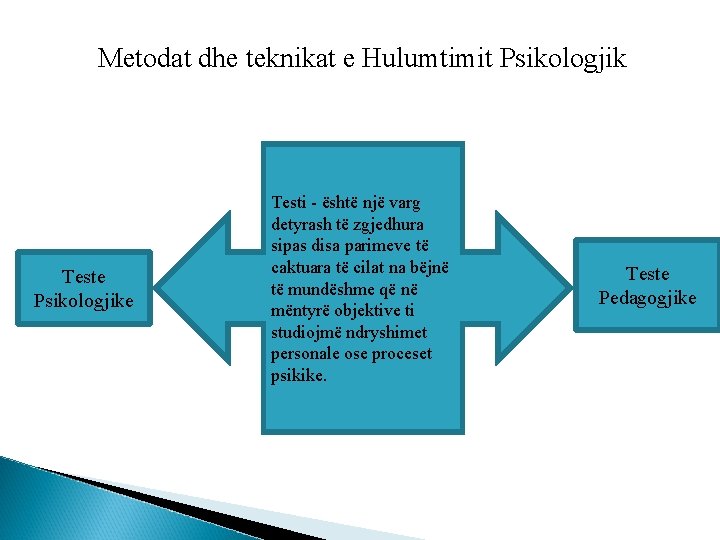 Metodat dhe teknikat e Hulumtimit Psikologjik

Teste
Psikologjike

Testi - është një varg detyrash të zgjedhura sipas disa parimeve të caktuara të cilat na bëjnë të mundëshme që në mëntyrë objektive ti studiojmë ndryshimet personale ose proceset psikike.

Teste
Pedagogjike